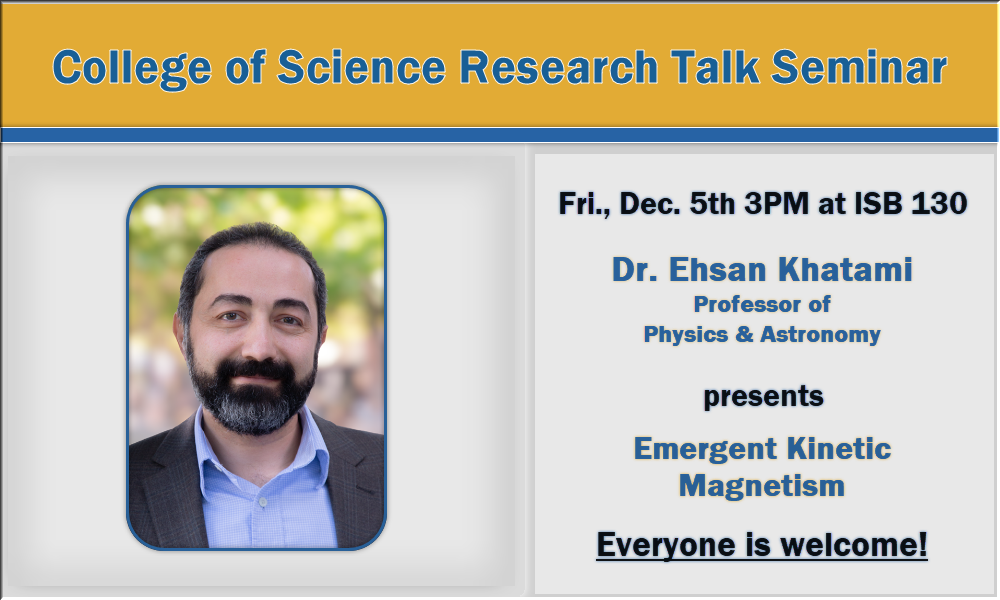 College of Science Research Talk Seminar

Fri., Dec. 5th 3PM at ISB 130

Dr. Ehsan Khatami
Professor of
Physics & Astronomy

presents

Emergent Kinetic Magnetism

Everyone is welcome!